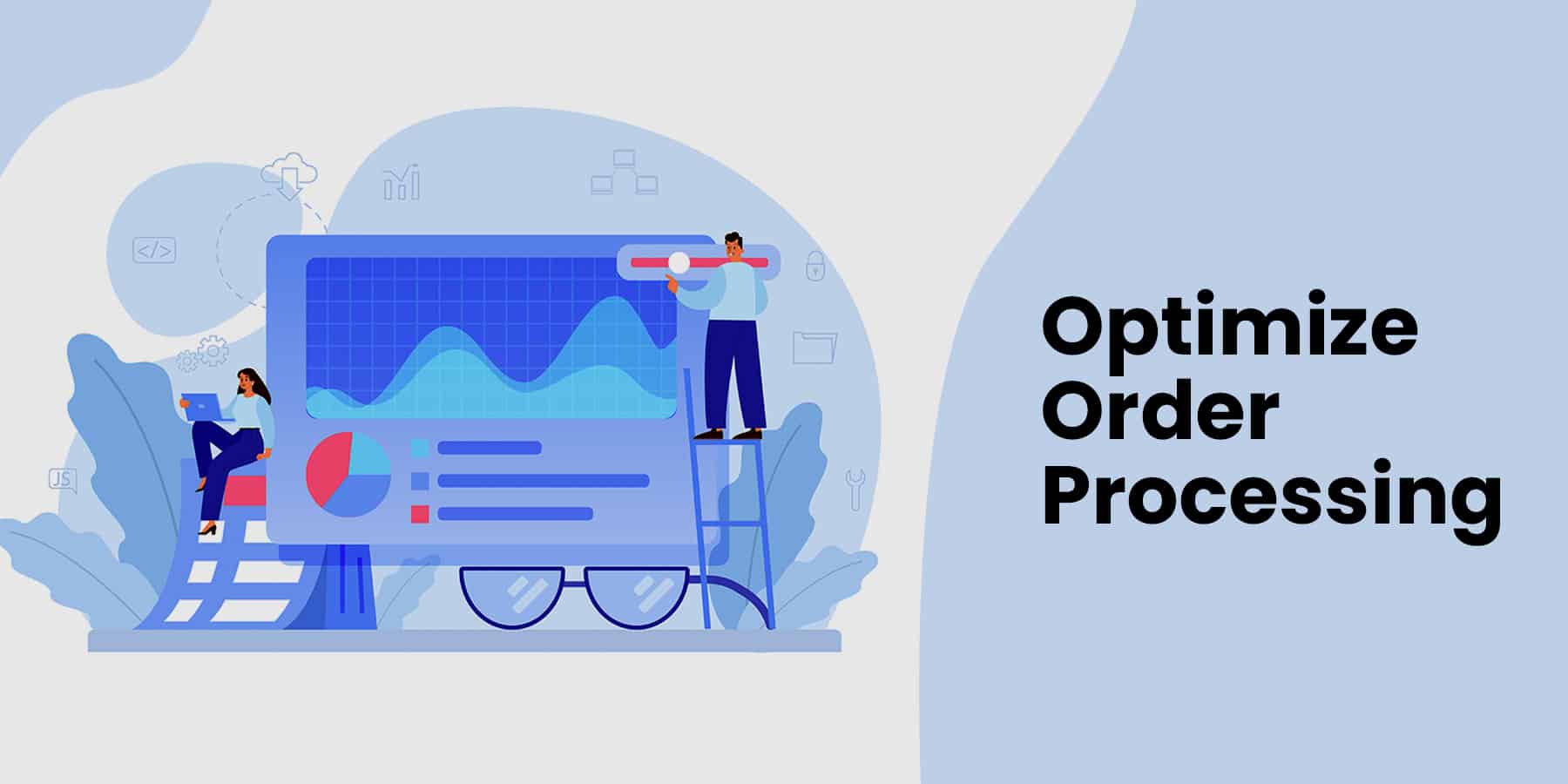 </>

JS

Optimize Order Processing